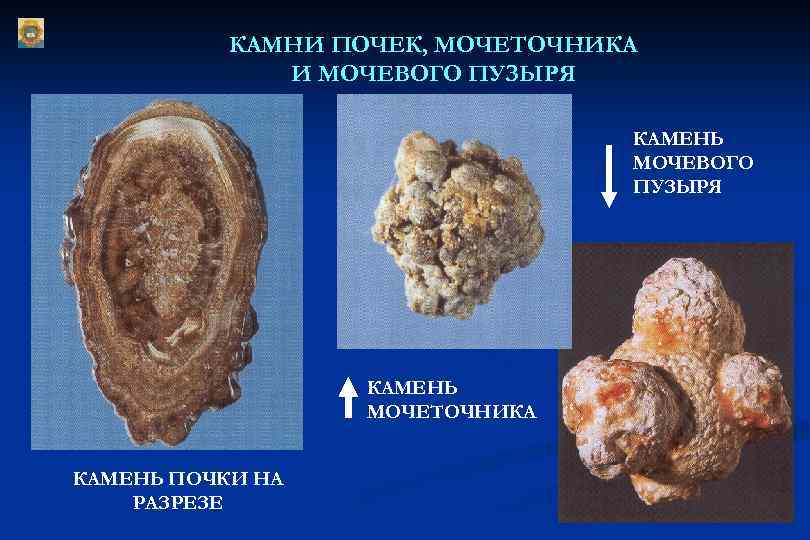 КАМНИ ПОЧЕК, МОЧЕТОЧНИКА И МОЧЕВОГО ПУЗЫРЯ

КАМЕНЬ МОЧЕВОГО ПУЗЫРЯ

КАМЕНЬ МОЧЕТОЧНИКА

КАМЕНЬ ПОЧКИ НА РАЗРЕЗЕ